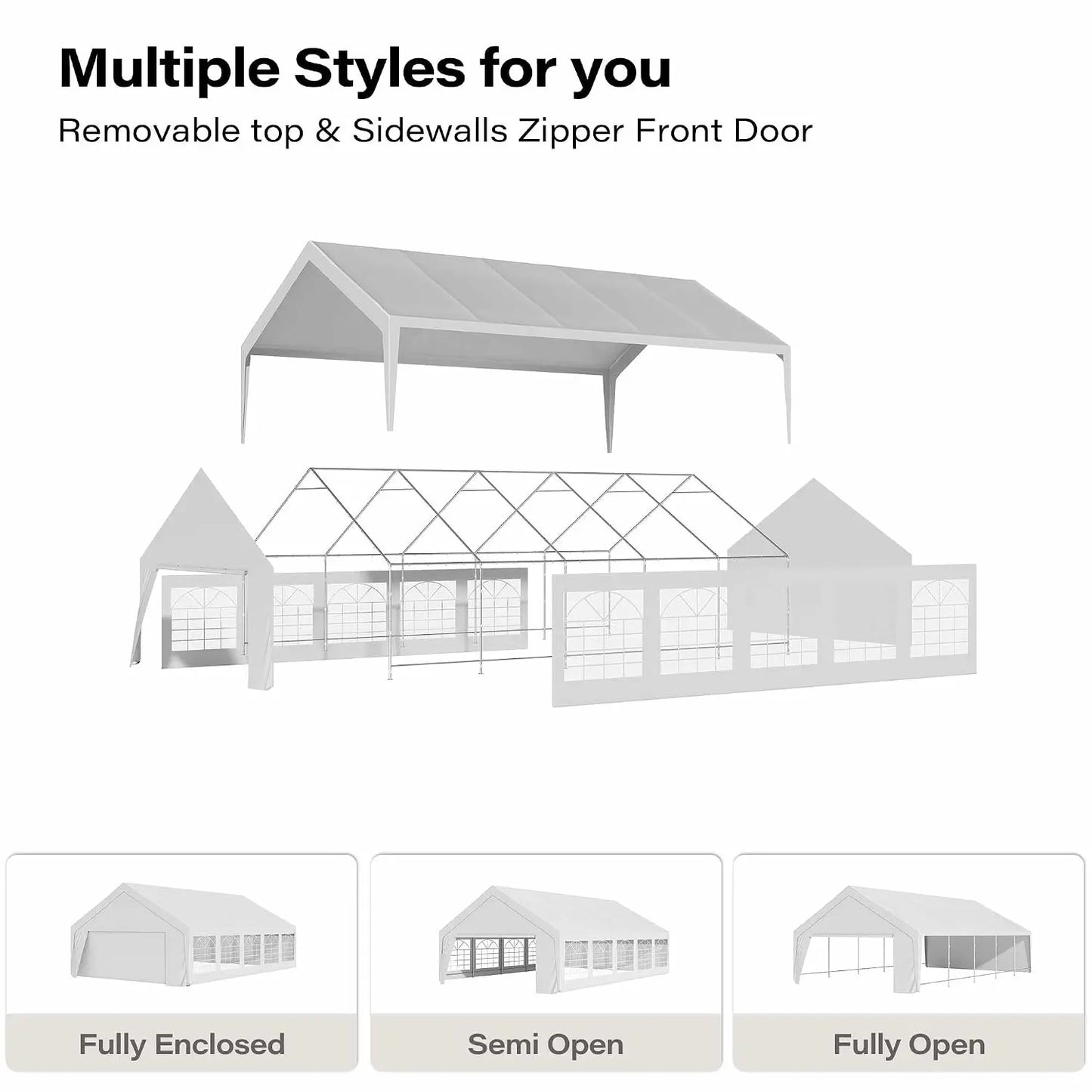 Multiple Styles for you

Removable top & Sidewalls Zipper Front Door

Fully Enclosed

Semi Open

Fully Open